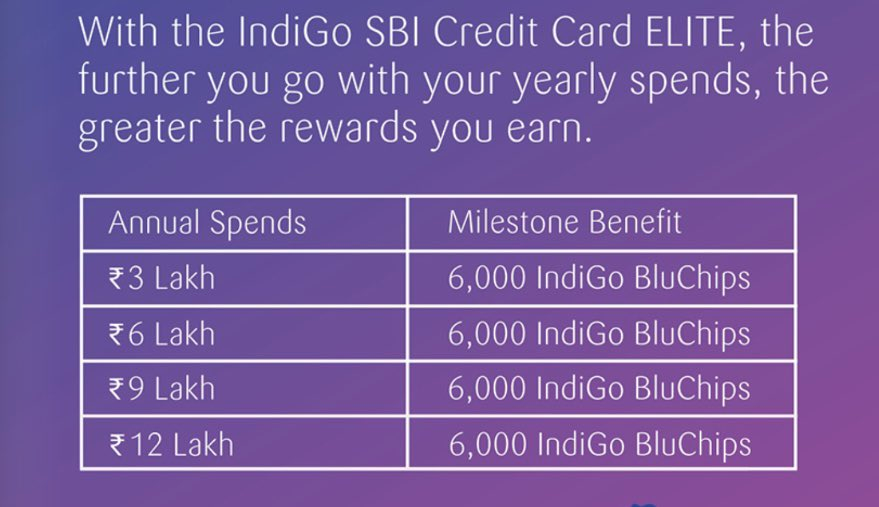 With the IndiGo SBI Credit Card ELITE, the further you go with your yearly spends, the greater the rewards you earn.

| Annual Spends | Milestone Benefit |
|---|---|
| ₹3 Lakh | 6,000 IndiGo BluChips |
| ₹6 Lakh | 6,000 IndiGo BluChips |
| ₹9 Lakh | 6,000 IndiGo BluChips |
| ₹12 Lakh | 6,000 IndiGo BluChips |